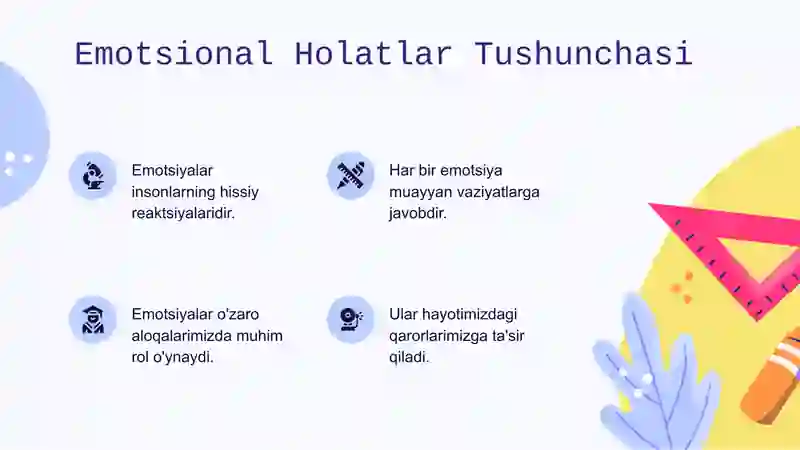 Emotsional Holatlar Tushunchasi

Emotsiyalar insonlarning hissiy reaktsiyalaridir.

Har bir emotsiya muayyan vaziyatlarga javobdir.

Emotsiyalar o'zaro aloqalarimizda muhim rol o'ynaydi.

Ular hayotimizdagi qarorlarimizga ta'sir qiladi.